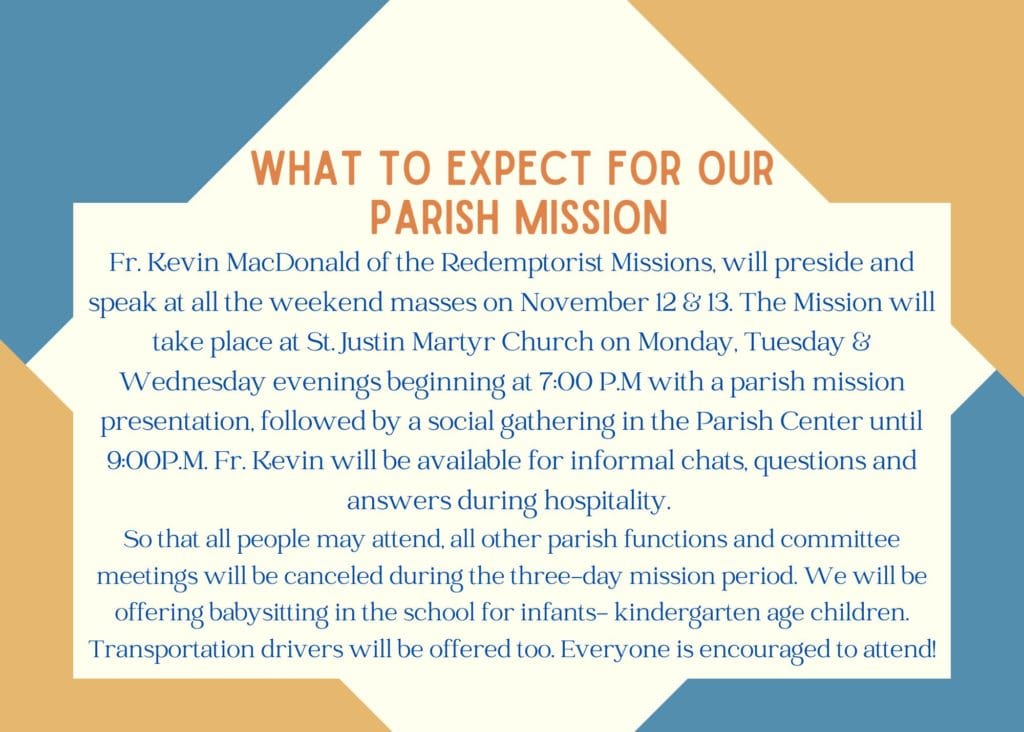 WHAT TO EXPECT FOR OUR PARISH MISSION

Fr. Kevin MacDonald of the Redemptorist Missions, will preside and speak at all the weekend masses on November 12 & 13. The Mission will take place at St. Justin Martyr Church on Monday, Tuesday & Wednesday evenings beginning at 7:00 P.M with a parish mission presentation, followed by a social gathering in the Parish Center until 9:00P.M. Fr. Kevin will be available for informal chats, questions and answers during hospitality.

So that all people may attend, all other parish functions and committee meetings will be canceled during the three-day mission period. We will be offering babysitting in the school for infants- kindergarten age children. Transportation drivers will be offered too. Everyone is encouraged to attend!